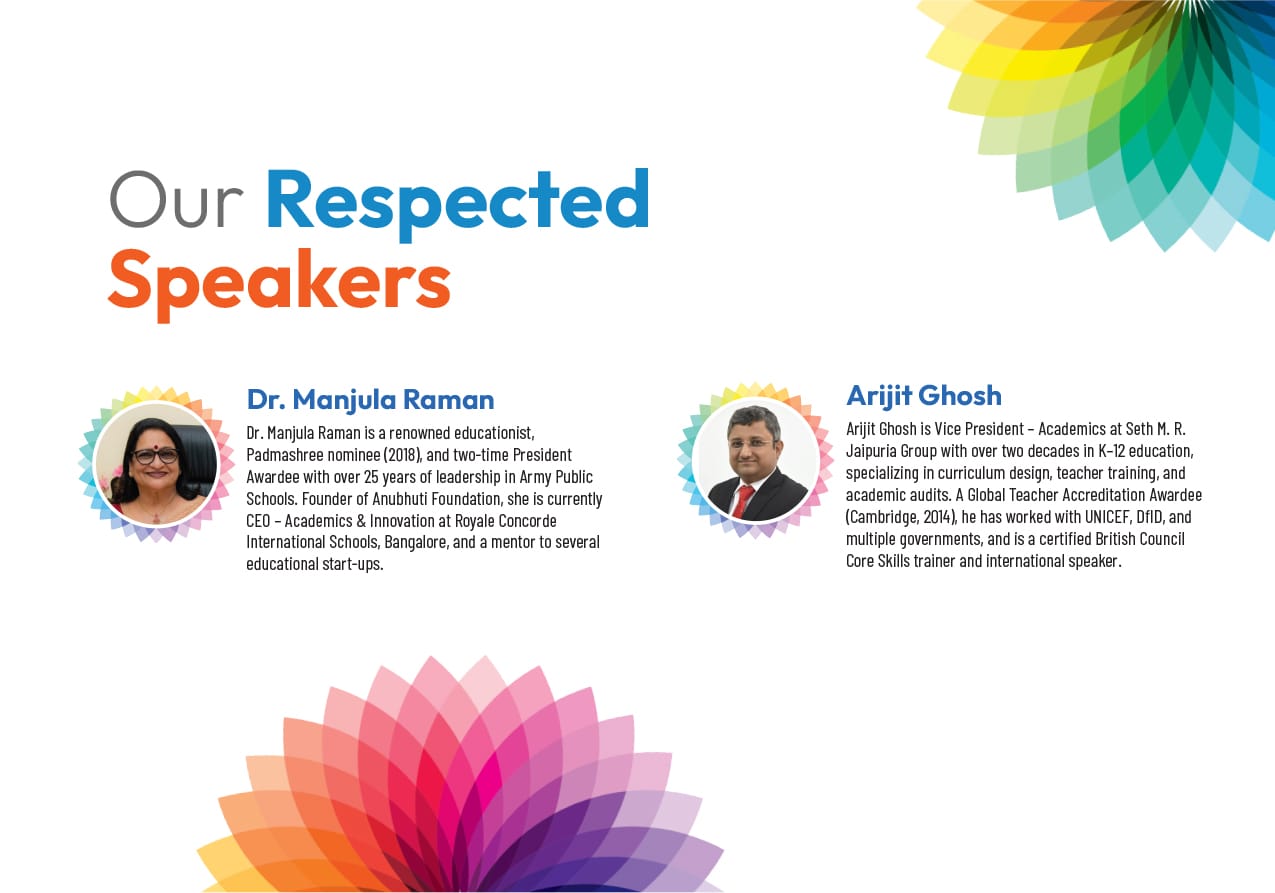 Our Respected Speakers

Dr. Manjula Raman

Dr. Manjula Raman is a renowned educationist, Padmashree nominee (2018), and two-time President Awardee with over 25 years of leadership in Army Public Schools. Founder of Anubhuti Foundation, she is currently CEO – Academics & Innovation at Royale Concorde International Schools, Bangalore, and a mentor to several educational start-ups.

Arijit Ghosh

Arijit Ghosh is Vice President – Academics at Seth M. R. Jaipuria Group with over two decades in K–12 education, specializing in curriculum design, teacher training, and academic audits. A Global Teacher Accreditation Awardee (Cambridge, 2014), he has worked with UNICEF, DfID, and multiple governments, and is a certified British Council Core Skills trainer and international speaker.